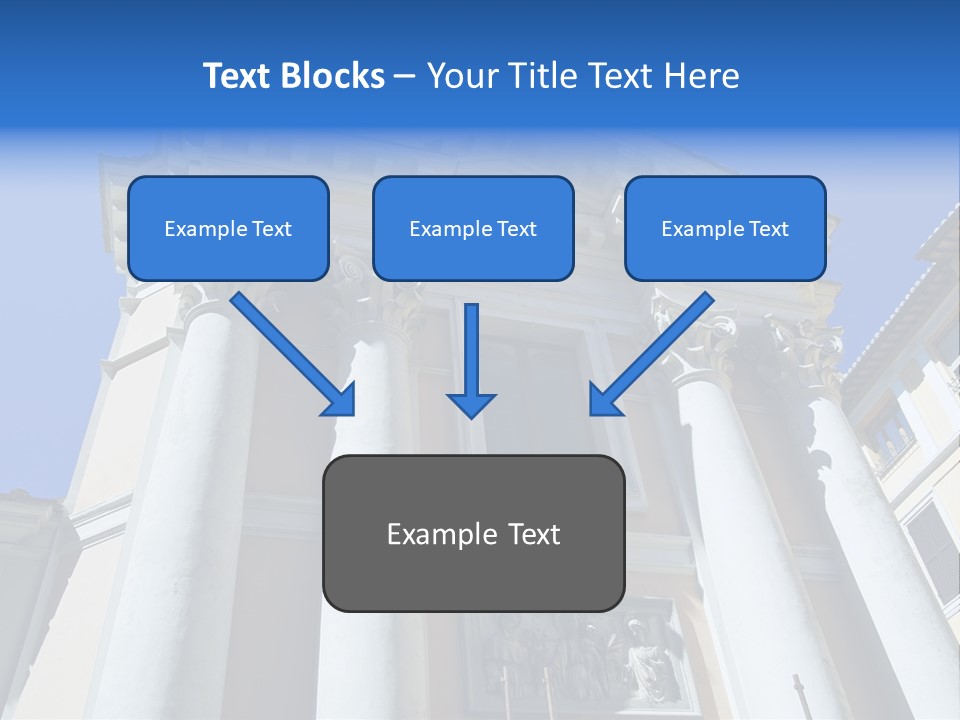 Text Blocks – Your Title Text Here

Example Text

Example Text

Example Text

Example Text